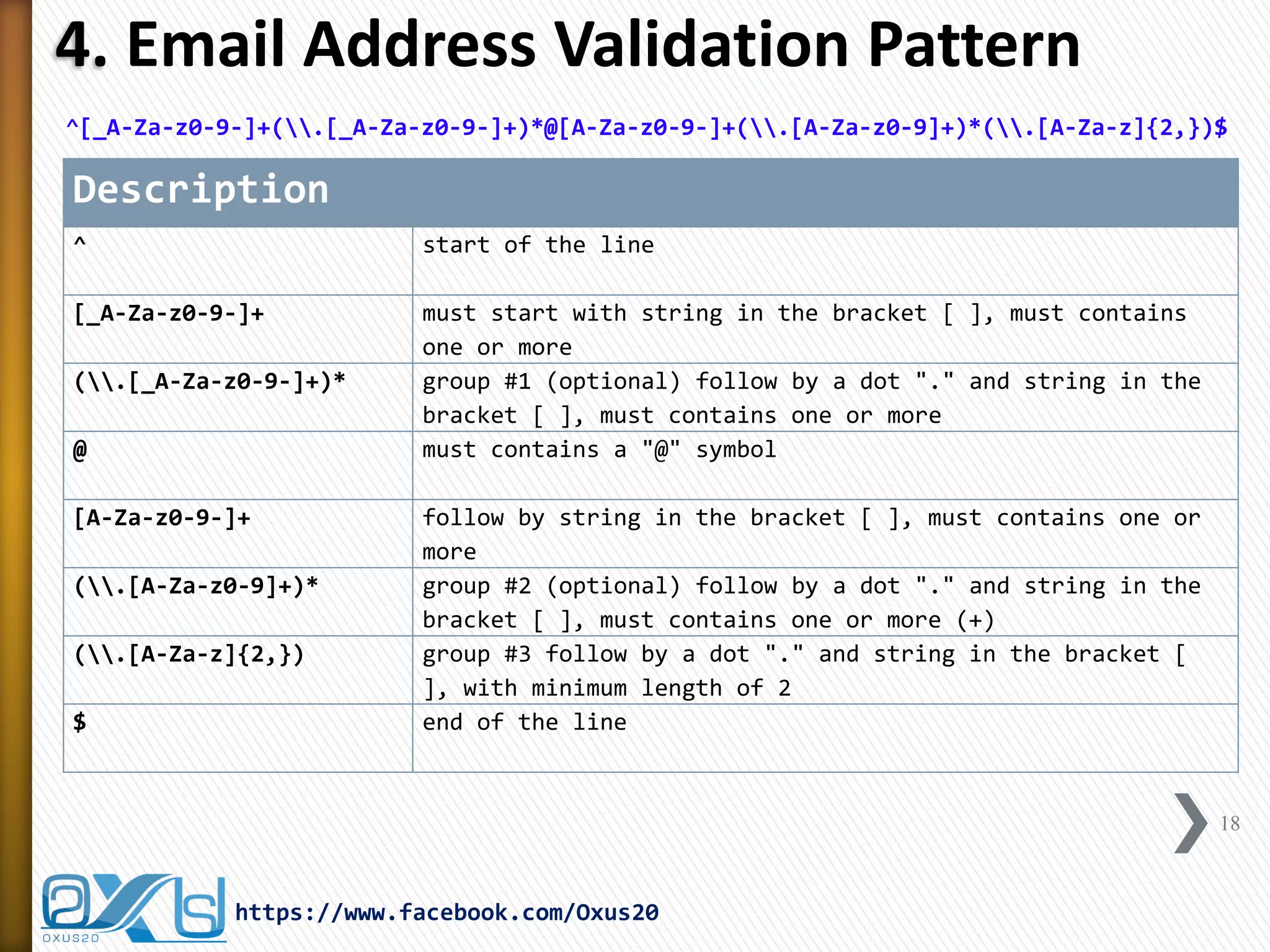 4. Email Address Validation Pattern

^[_A-Za-z0-9-]+(\\.[_A-Za-z0-9-]+)*@[A-Za-z0-9-]+(\\.[A-Za-z0-9]+)*(\\.[A-Za-z]{2,})$

| Description | |
|---|---|
| ^ | start of the line |
| [_A-Za-z0-9-]+ | must start with string in the bracket [ ], must contains one or more |
| (\\.[_A-Za-z0-9-]+)* | group #1 (optional) follow by a dot "." and string in the bracket [ ], must contains one or more |
| @ | must contains a "@" symbol |
| [A-Za-z0-9-]+ | follow by string in the bracket [ ], must contains one or more |
| (\\.[A-Za-z0-9]+)* | group #2 (optional) follow by a dot "." and string in the bracket [ ], must contains one or more (+) |
| (\\.[A-Za-z]{2,}) | group #3 follow by a dot "." and string in the bracket [ ], with minimum length of 2 |
| $ | end of the line |

18

OXUS20

https://www.facebook.com/Oxus20